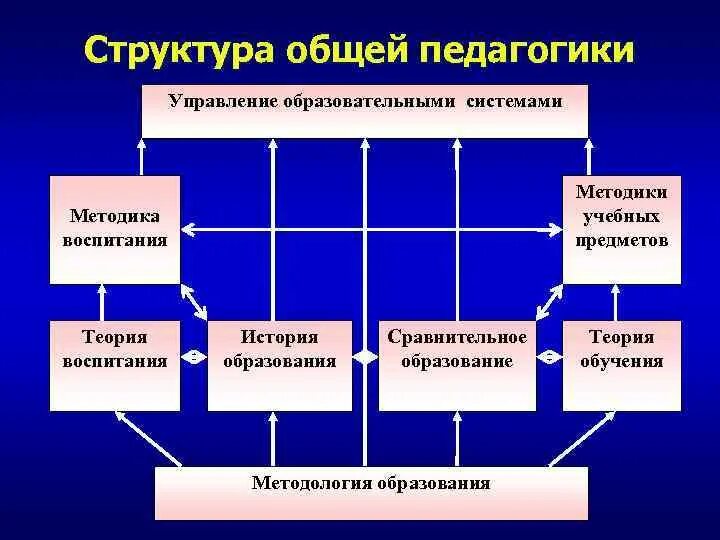 Структура общей педагогики

Управление образовательными системами

Методика воспитания

Методики учебных предметов

Теория воспитания

История образования

Сравнительное образование

Теория обучения

Методология образования